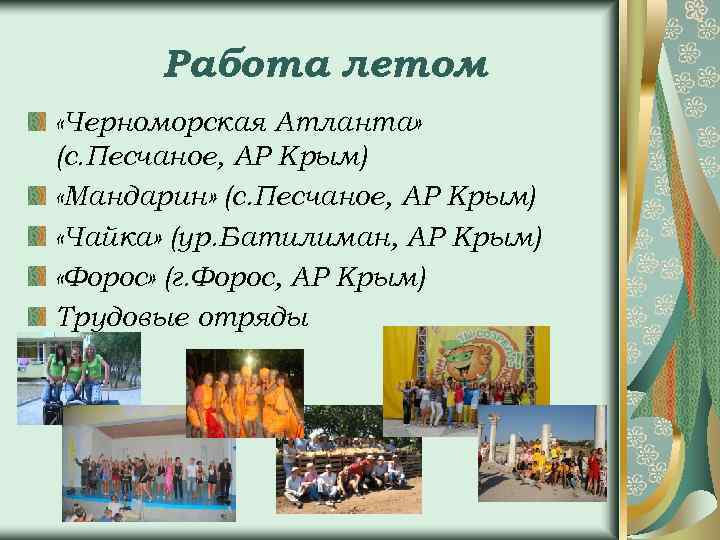 Работа летом

«Черноморская Атланта» (с.Песчаное, АР Крым)

«Мандарин» (с.Песчаное, АР Крым)

«Чайка» (ур.Батилиман, АР Крым)

«Форос» (г.Форос, АР Крым)

Трудовые отряды